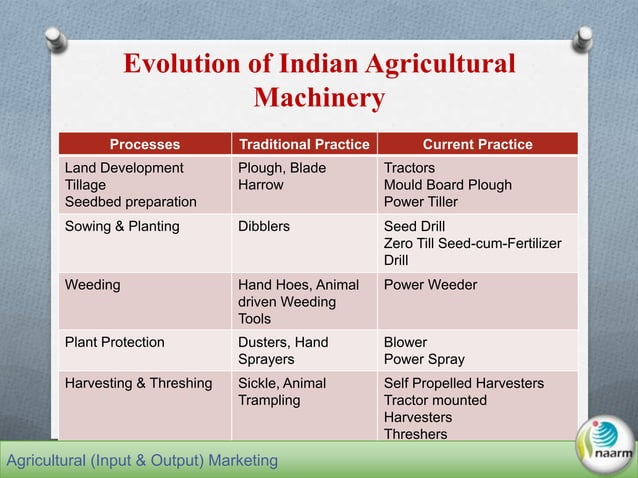 Evolution of Indian Agricultural Machinery

| Processes | Traditional Practice | Current Practice |
|---|---|---|
| Land Development Tillage Seedbed preparation | Plough, Blade Harrow | Tractors Mould Board Plough Power Tiller |
| Sowing & Planting | Dibblers | Seed Drill Zero Till Seed-cum-Fertilizer Drill |
| Weeding | Hand Hoes, Animal driven Weeding Tools | Power Weeder |
| Plant Protection | Dusters, Hand Sprayers | Blower Power Spray |
| Harvesting & Threshing | Sickle, Animal Trampling | Self Propelled Harvesters Tractor mounted Harvesters Threshers |

Agricultural (Input & Output) Marketing

naarm